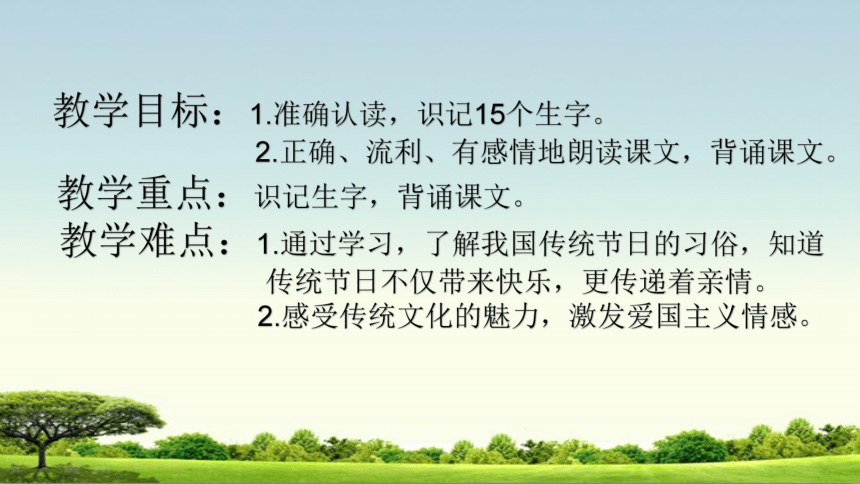 教学目标：1.准确认读，识记15个生字。
2.正确、流利、有感情地朗读课文，背诵课文。
教学重点：识记生字，背诵课文。
教学难点：1.通过学习，了解我国传统节日的习俗，知道传统节日不仅带来快乐，更传递着亲情。
2.感受传统文化的魅力，激发爱国主义情感。